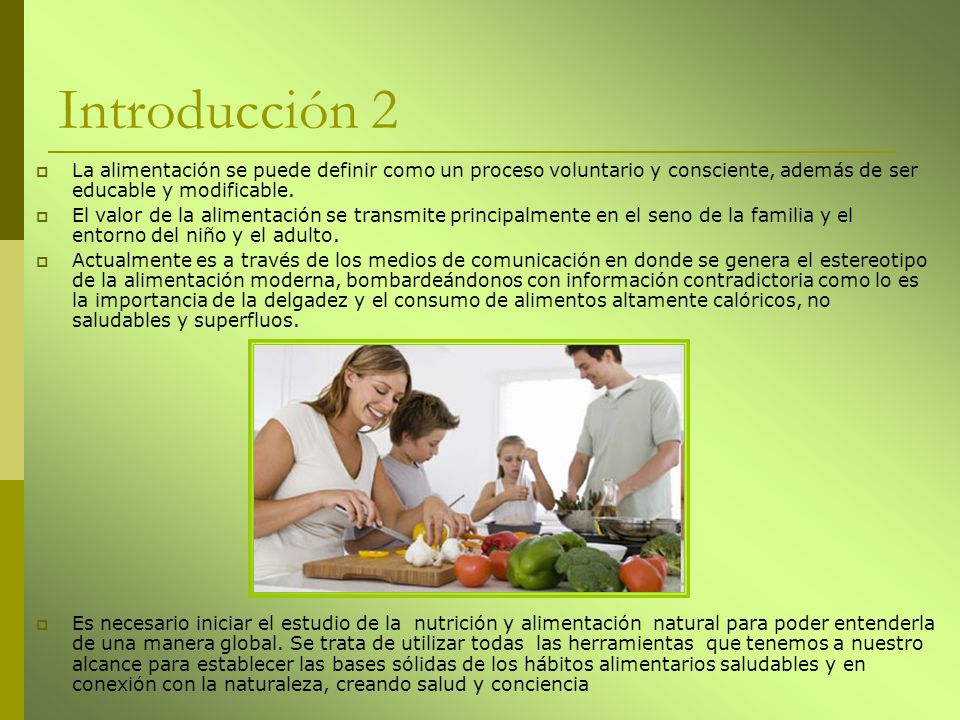 Introducción 2

La alimentación se puede definir como un proceso voluntario y consciente, además de ser educable y modificable.

El valor de la alimentación se transmite principalmente en el seno de la familia y el entorno del niño y el adulto.

Actualmente es a través de los medios de comunicación en donde se genera el estereotipo de la alimentación moderna, bombardeándonos con información contradictoria como lo es la importancia de la delgadez y el consumo de alimentos altamente calóricos, no saludables y superfluos.

Es necesario iniciar el estudio de la nutrición y alimentación natural para poder entenderla de una manera global. Se trata de utilizar todas las herramientas que tenemos a nuestro alcance para establecer las bases sólidas de los hábitos alimentarios saludables y en conexión con la naturaleza, creando salud y conciencia